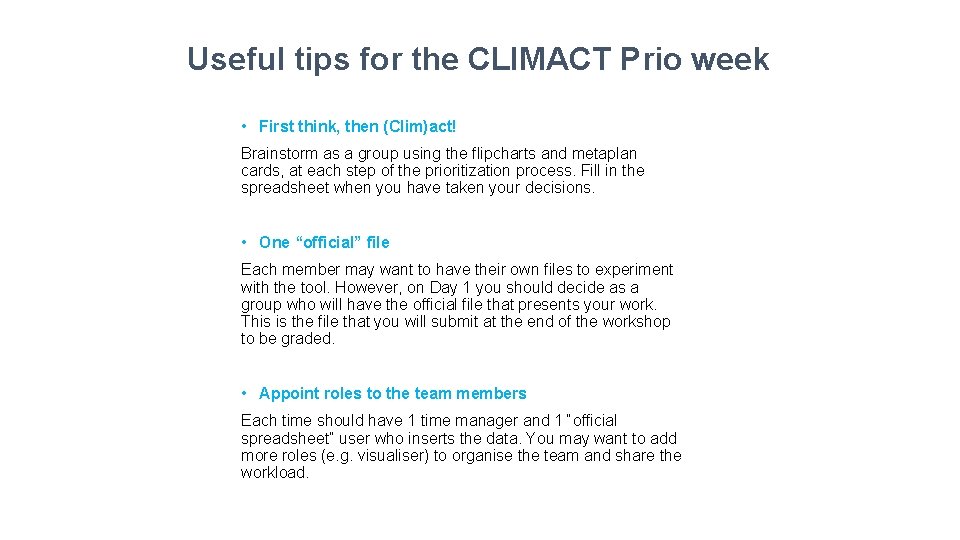 Useful tips for the CLIMACT Prio week

• First think, then (Clim)act!

Brainstorm as a group using the flipcharts and metaplan cards, at each step of the prioritization process. Fill in the spreadsheet when you have taken your decisions.

• One “official” file

Each member may want to have their own files to experiment with the tool. However, on Day 1 you should decide as a group who will have the official file that presents your work. This is the file that you will submit at the end of the workshop to be graded.

• Appoint roles to the team members

Each time should have 1 time manager and 1 “official spreadsheet” user who inserts the data. You may want to add more roles (e.g. visualiser) to organise the team and share the workload.